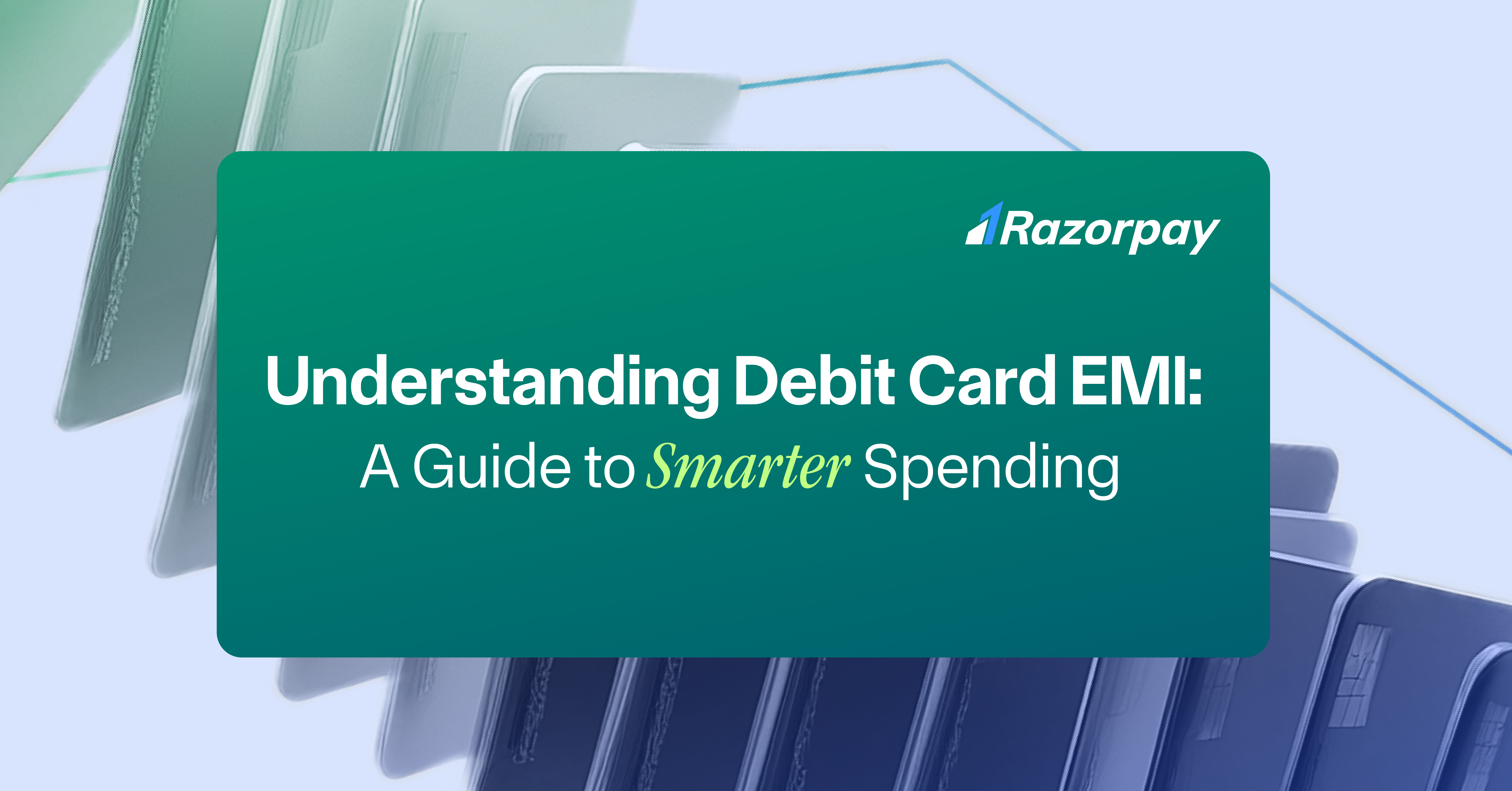 Razorpay

Understanding Debit Card EMI:
A Guide to Smarter Spending